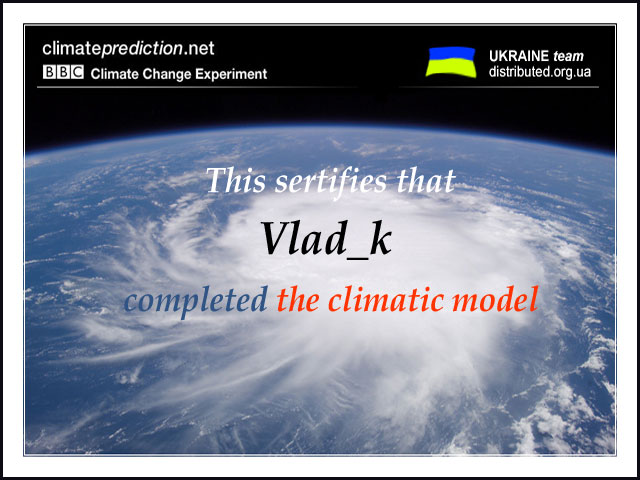 climateprediction.net
BBC Climate Change Experiment

UKRAINE team
distributed.org.ua

This sertifies that

Vlad_k

completed the climatic model